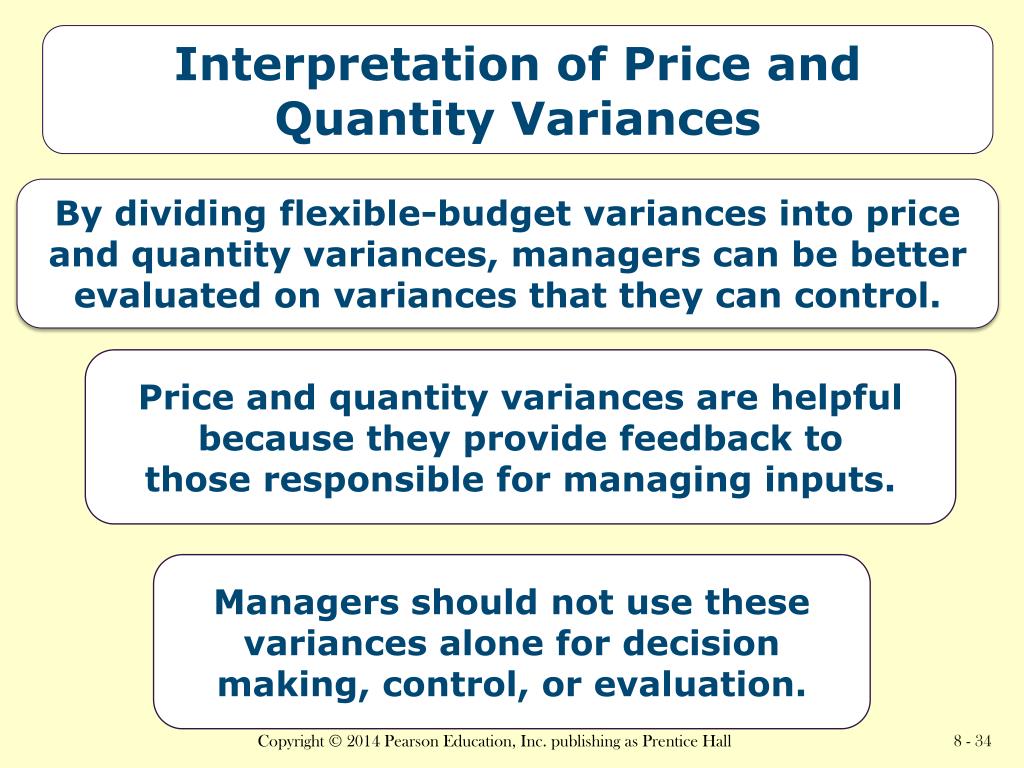 Interpretation of Price and Quantity Variances

By dividing flexible-budget variances into price and quantity variances, managers can be better evaluated on variances that they can control.

Price and quantity variances are helpful because they provide feedback to those responsible for managing inputs.

Managers should not use these variances alone for decision making, control, or evaluation.

Copyright © 2014 Pearson Education, Inc. publishing as Prentice Hall

8 - 34